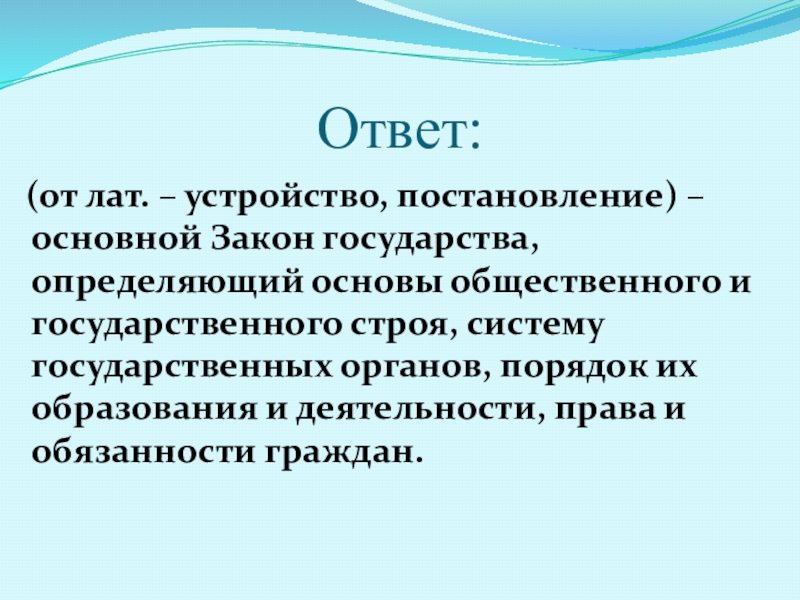 Ответ:

(от лат. – устройство, постановление) – основной Закон государства, определяющий основы общественного и государственного строя, систему государственных органов, порядок их образования и деятельности, права и обязанности граждан.